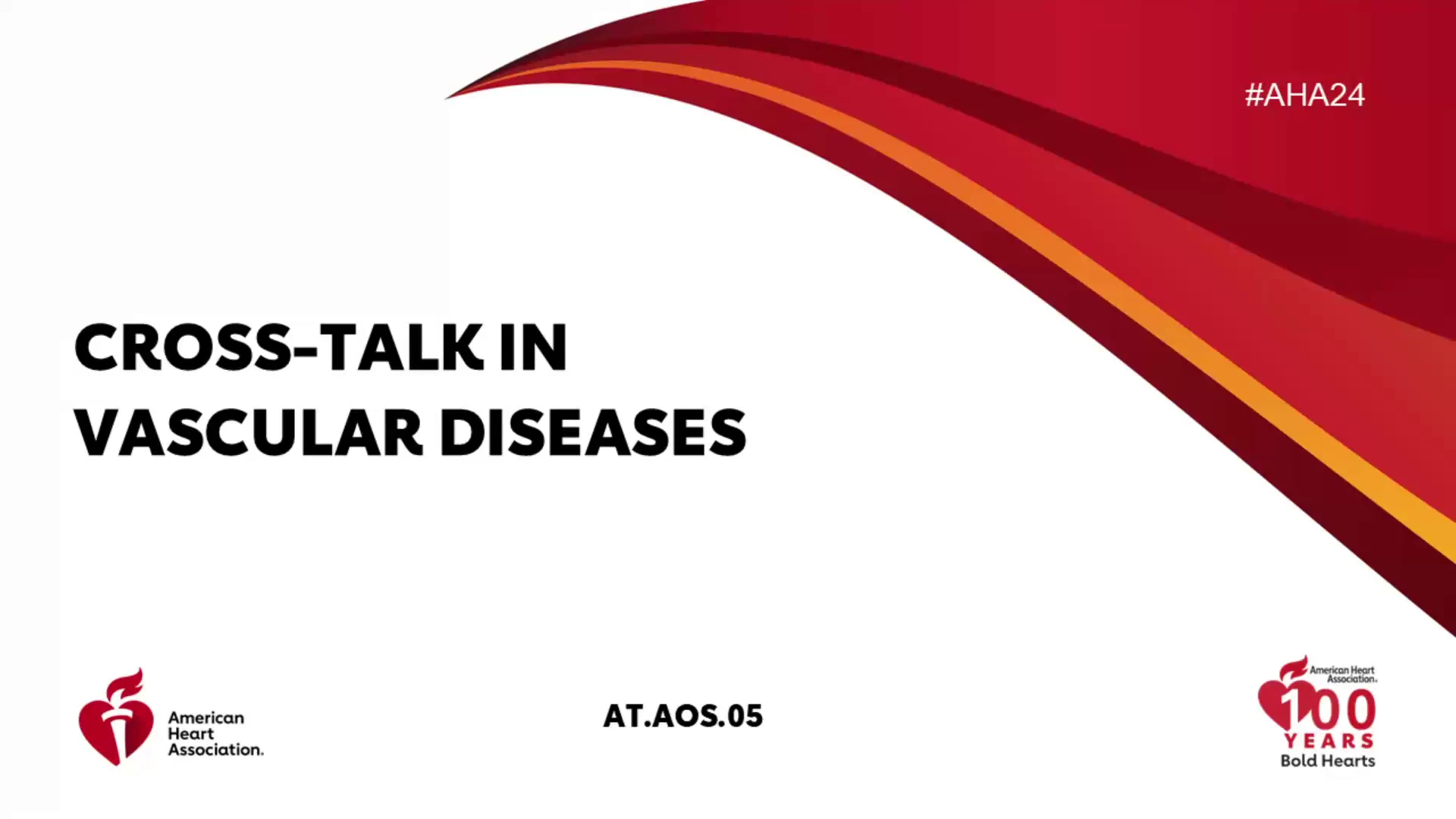 #AHA24

CROSS-TALK IN VASCULAR DISEASES

American Heart Association.

AT.AOS.05

American Heart Association.
100
YEARS
Bold Hearts